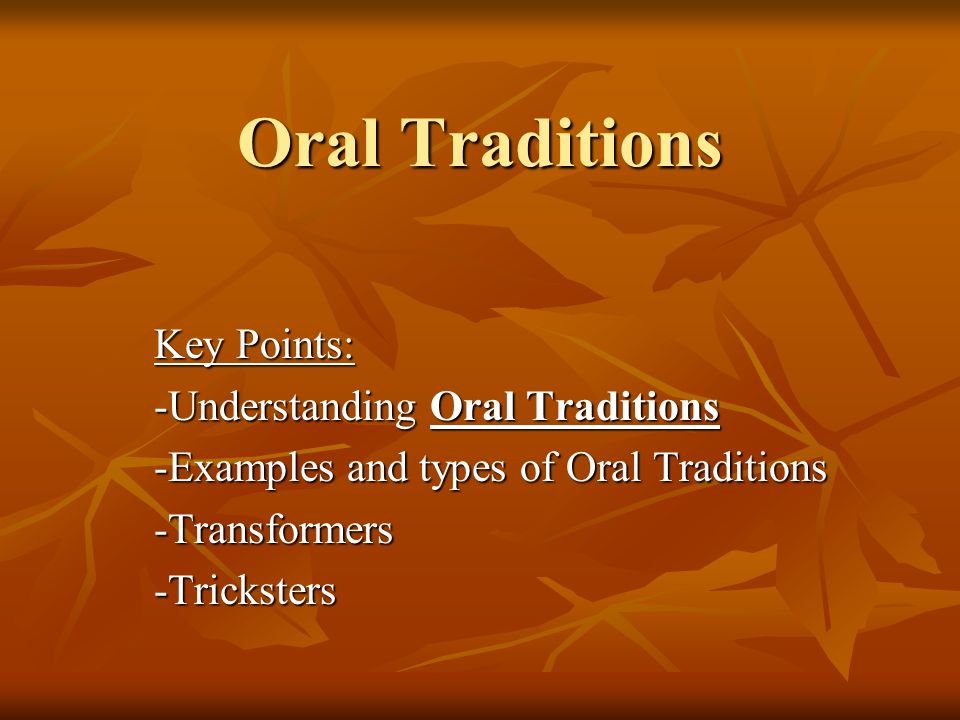 Oral Traditions

Key Points:
-Understanding Oral Traditions
-Examples and types of Oral Traditions
-Transformers
-Tricksters